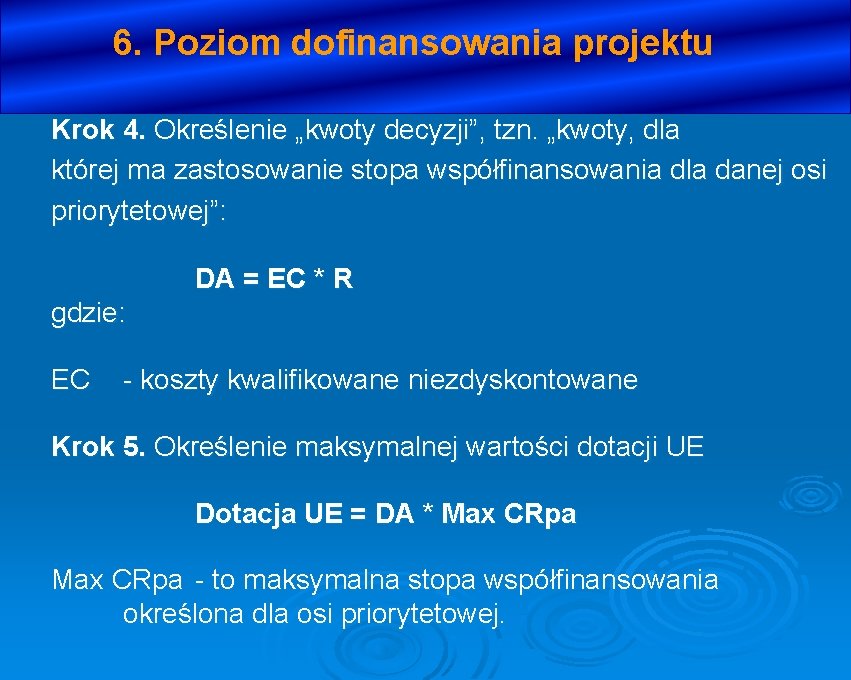 6. Poziom dofinansowania projektu

Krok 4. Określenie „kwoty decyzji”, tzn. „kwoty, dla której ma zastosowanie stopa współfinansowania dla danej osi priorytetowej”:

DA = EC * R

gdzie:

EC - koszty kwalifikowane niezdyskontowane

Krok 5. Określenie maksymalnej wartości dotacji UE

Dotacja UE = DA * Max CRpa

Max CRpa - to maksymalna stopa współfinansowania określona dla osi priorytetowej.